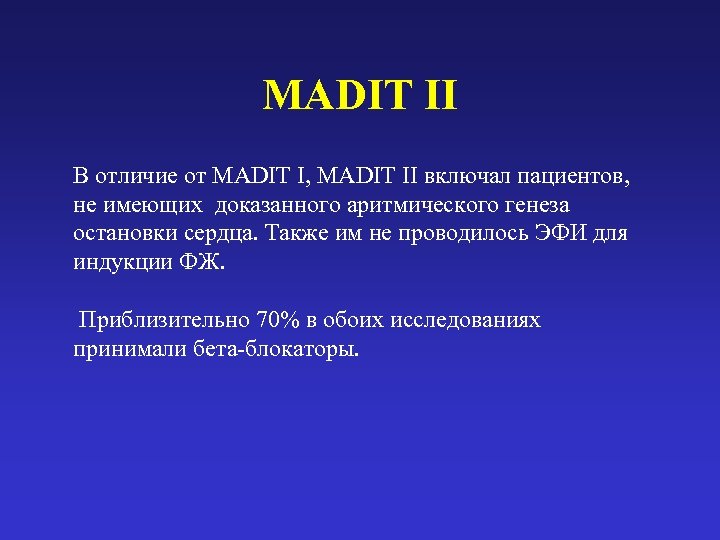 MADIT II

В отличие от MADIT I, MADIT II включал пациентов, не имеющих доказанного аритмического генеза остановки сердца. Также им не проводилось ЭФИ для индукции ФЖ.

Приблизительно 70% в обоих исследованиях принимали бета-блокаторы.